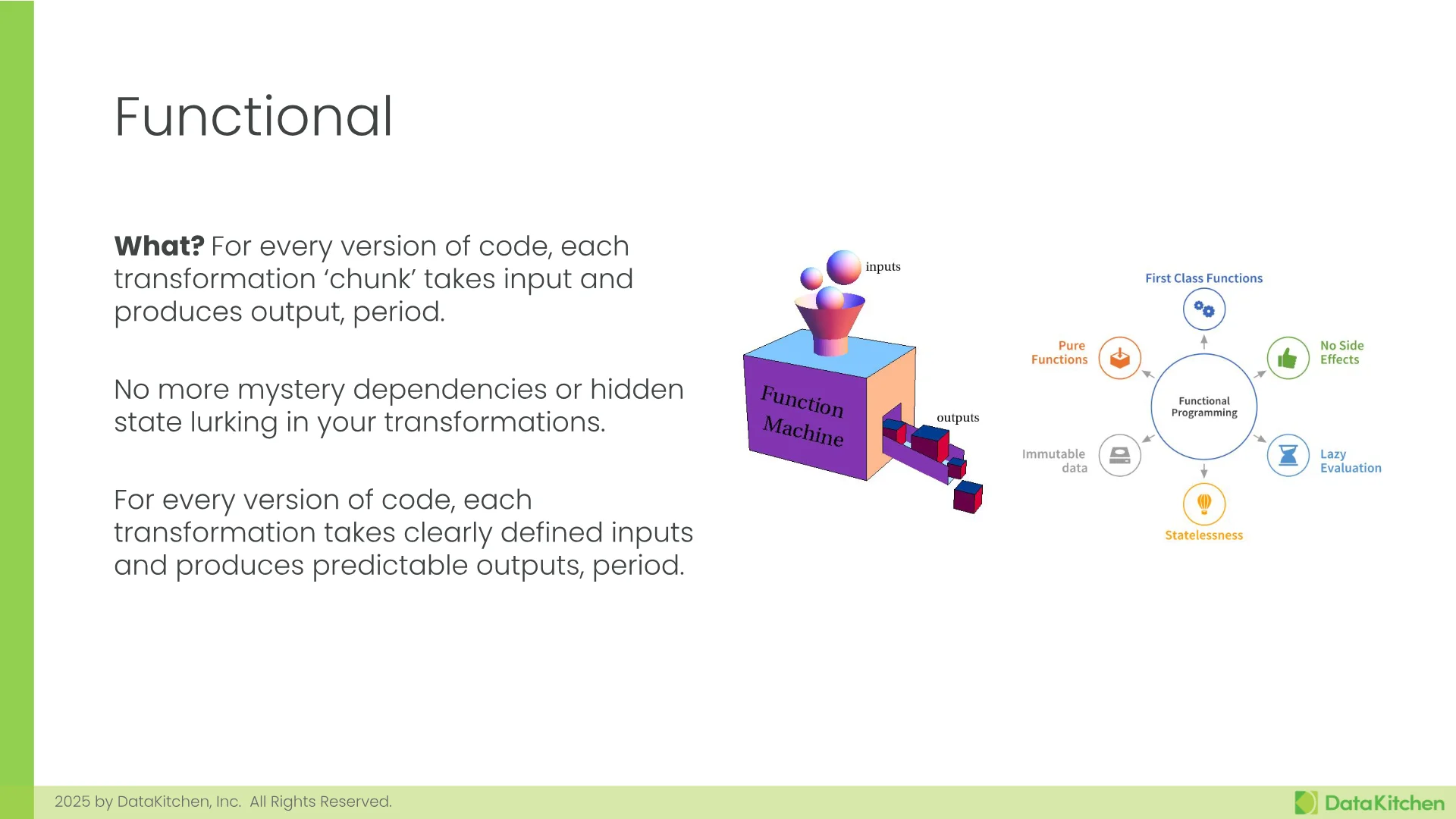 Functional

What? For every version of code, each transformation 'chunk' takes input and produces output, period.

No more mystery dependencies or hidden state lurking in your transformations.

For every version of code, each transformation takes clearly defined inputs and produces predictable outputs, period.

inputs

Function Machine

outputs

First Class Functions

Pure Functions

No Side Effects

Functional Programming

Immutable data

Lazy Evaluation

Statelessness

2025 by DataKitchen, Inc. All Rights Reserved.

DataKitchen